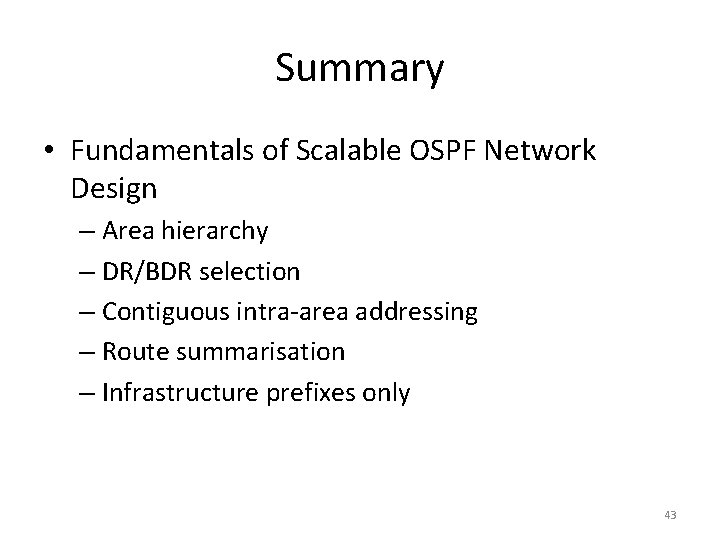 Summary

• Fundamentals of Scalable OSPF Network Design
– Area hierarchy
– DR/BDR selection
– Contiguous intra-area addressing
– Route summarisation
– Infrastructure prefixes only

43